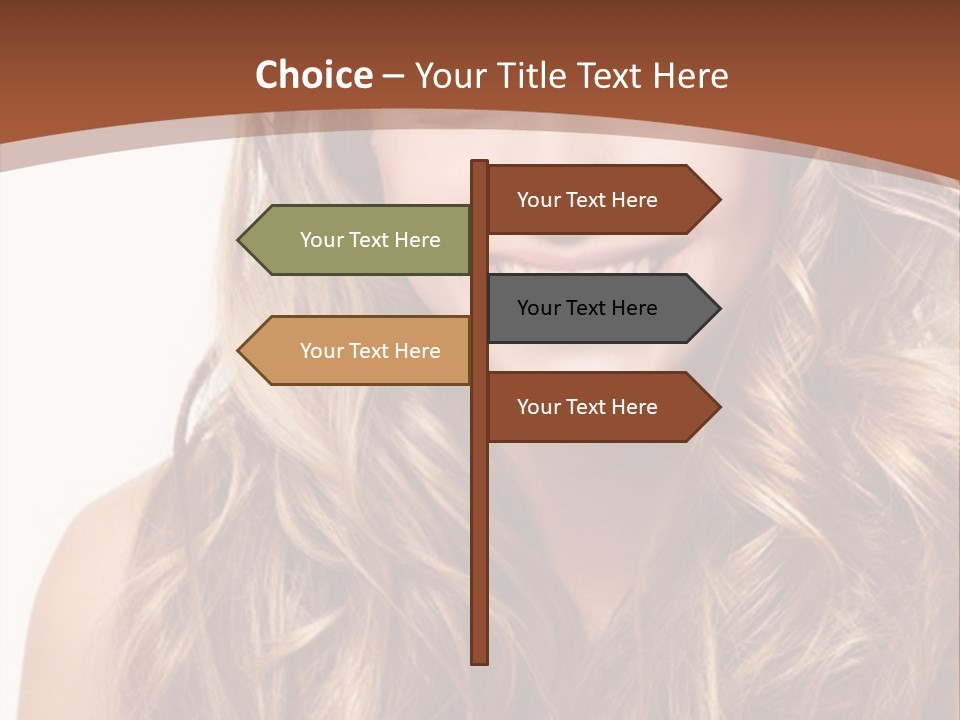 Choice – Your Title Text Here

Your Text Here

Your Text Here

Your Text Here

Your Text Here

Your Text Here